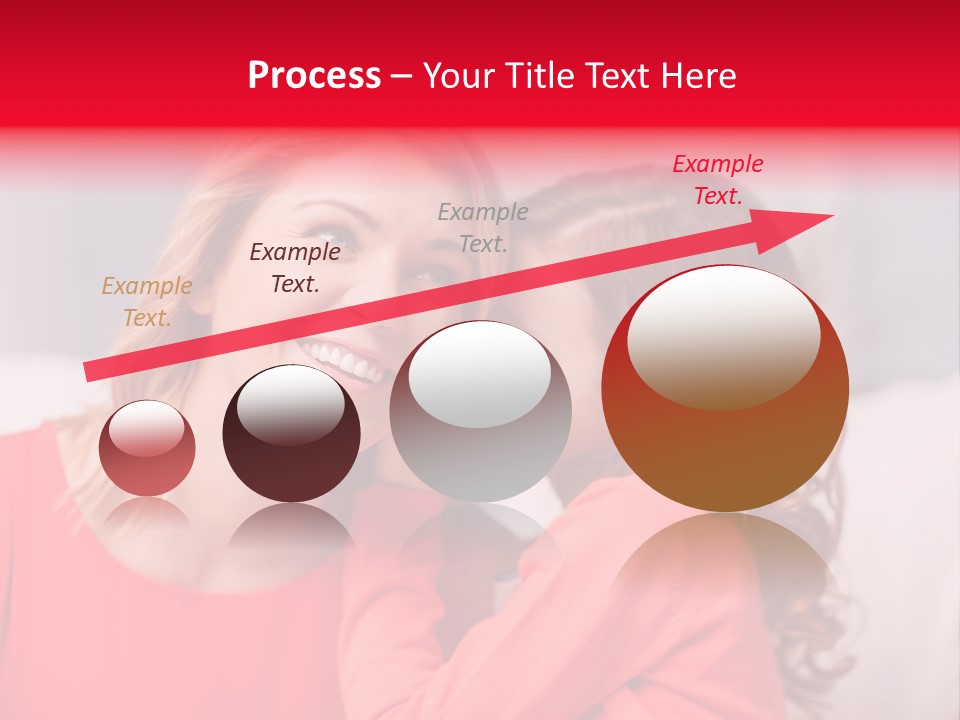 Process – Your Title Text Here

Example Text.

Example Text.

Example Text.

Example Text.